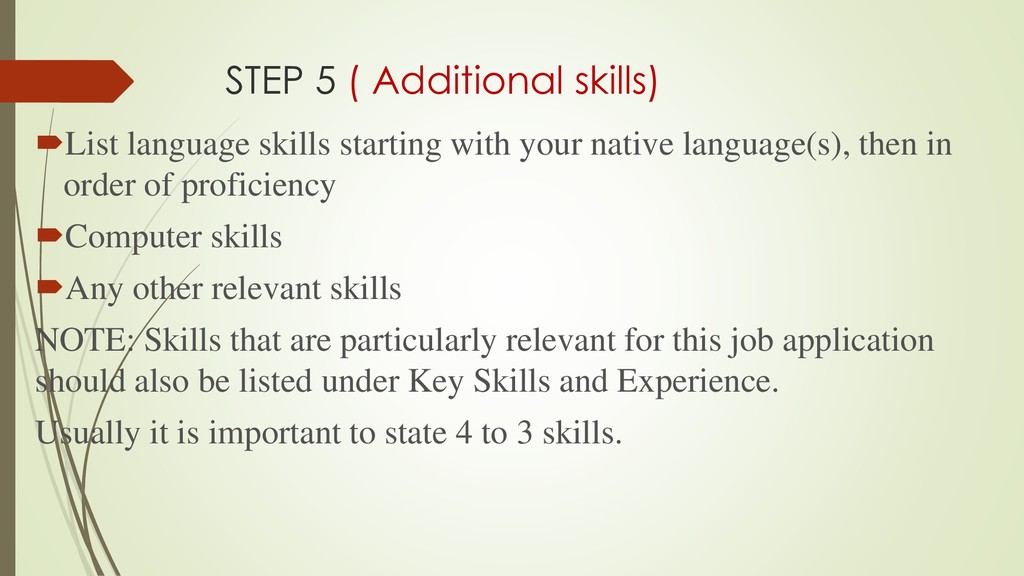 STEP 5 ( Additional skills)

List language skills starting with your native language(s), then in order of proficiency

Computer skills

Any other relevant skills

NOTE: Skills that are particularly relevant for this job application should also be listed under Key Skills and Experience.

Usually it is important to state 4 to 3 skills.